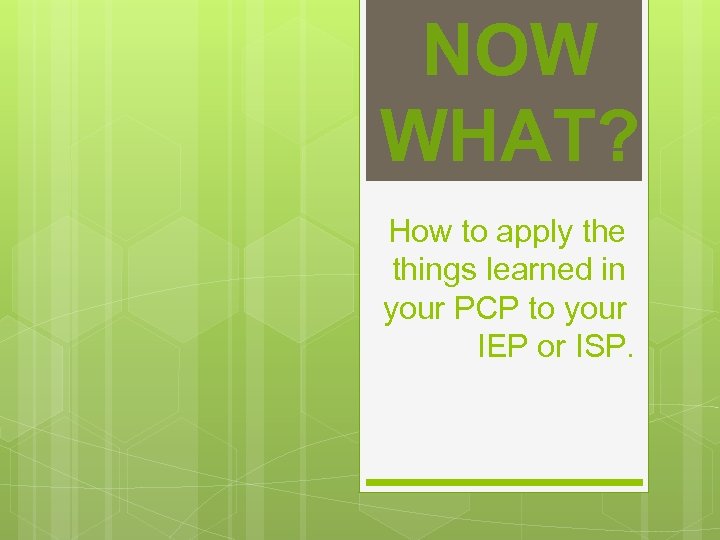 NOW WHAT?

How to apply the things learned in your PCP to your IEP or ISP.